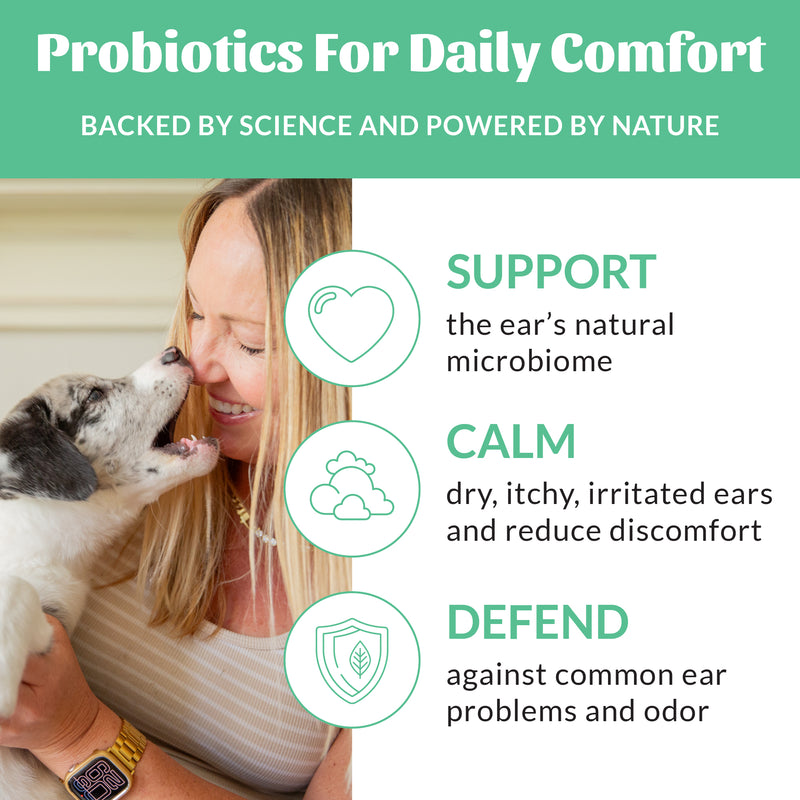 Probiotics For Daily Comfort

BACKED BY SCIENCE AND POWERED BY NATURE

SUPPORT
the ear's natural microbiome

CALM
dry, itchy, irritated ears and reduce discomfort

DEFEND
against common ear problems and odor